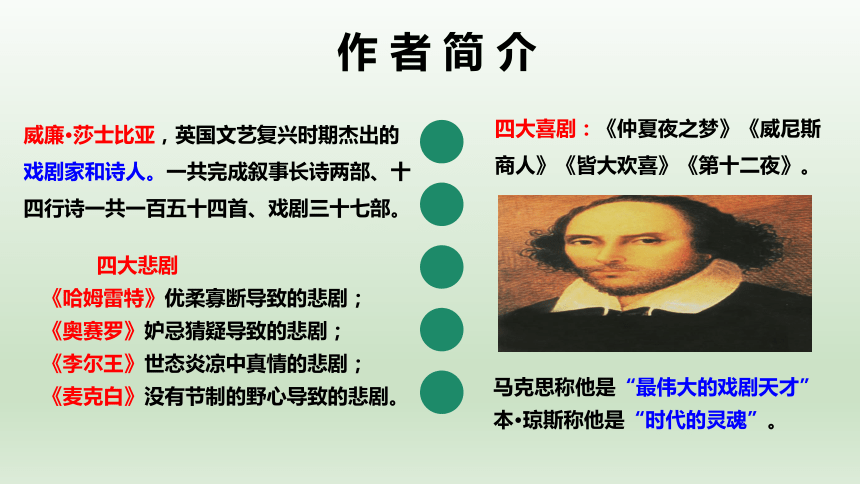 作者简介

威廉·莎士比亚，英国文艺复兴时期杰出的戏剧家和诗人。一共完成叙事长诗两部、十四行诗一共一百五十四首、戏剧三十七部。

四大悲剧
《哈姆雷特》优柔寡断导致的悲剧；
《奥赛罗》妒忌猜疑导致的悲剧；
《李尔王》世态炎凉中真情的悲剧；
《麦克白》没有节制的野心导致的悲剧。

四大喜剧：《仲夏夜之梦》《威尼斯商人》《皆大欢喜》《第十二夜》。

马克思称他是“最伟大的戏剧天才”
本·琼斯称他是“时代的灵魂”。